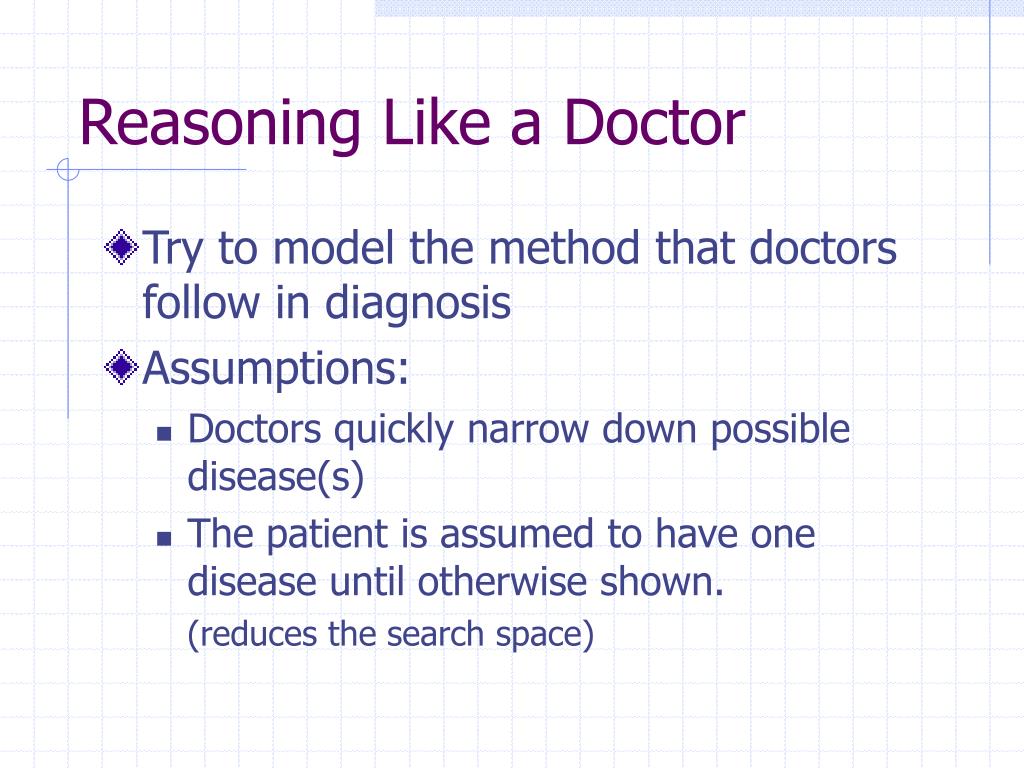 Reasoning Like a Doctor

Try to model the method that doctors follow in diagnosis

Assumptions:

Doctors quickly narrow down possible disease(s)

The patient is assumed to have one disease until otherwise shown.

(reduces the search space)